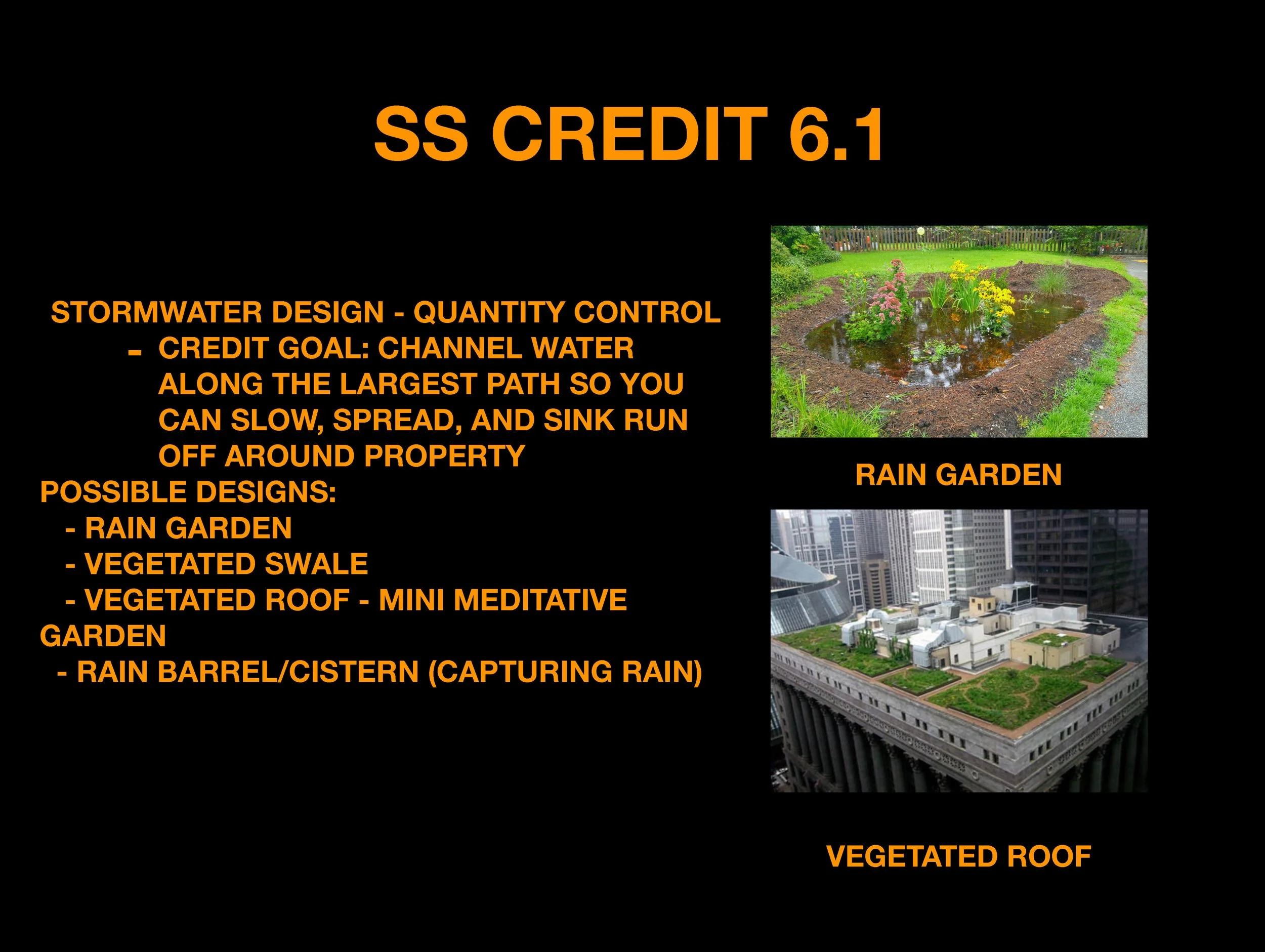 SS CREDIT 6.1

STORMWATER DESIGN - QUANTITY CONTROL
- CREDIT GOAL: CHANNEL WATER ALONG THE LARGEST PATH SO YOU CAN SLOW, SPREAD, AND SINK RUN OFF AROUND PROPERTY

POSSIBLE DESIGNS:
- RAIN GARDEN
- VEGETATED SWALE
- VEGETATED ROOF - MINI MEDITATIVE GARDEN
- RAIN BARREL/CISTERN (CAPTURING RAIN)

RAIN GARDEN

VEGETATED ROOF